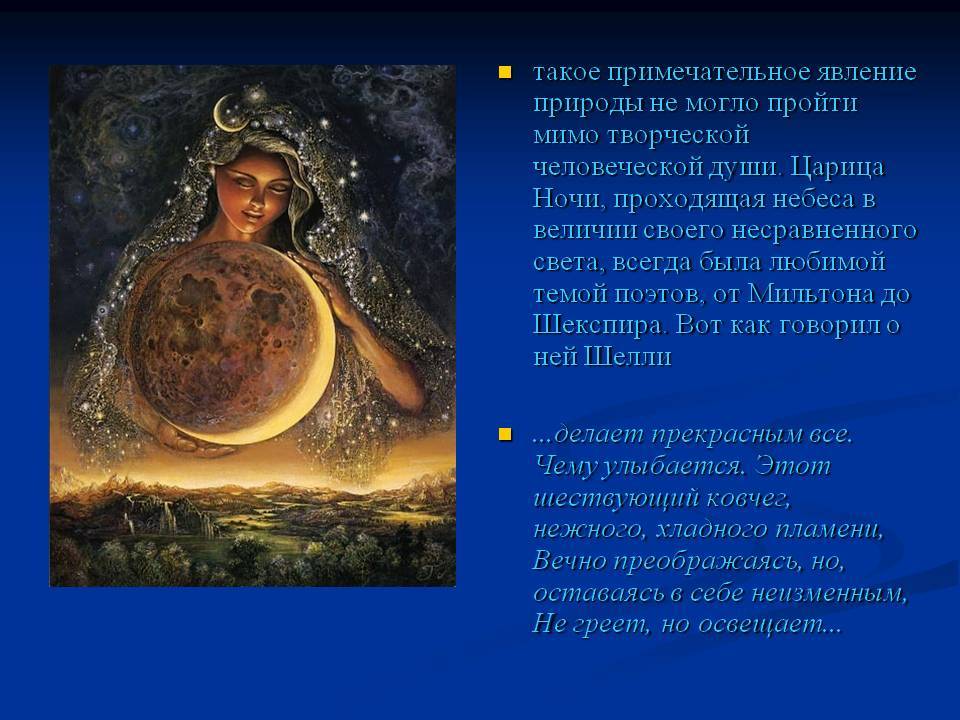 такое примечательное явление природы не могло пройти мимо творческой человеческой души. Царица Ночи, проходящая небеса в величии своего несравненного света, всегда была любимой темой поэтов, от Мильтона до Шекспира. Вот как говорил о ней Шелли

...делает прекрасным все. Чему улыбается. Этот шествующий ковчег, нежного, хладного пламени, Вечно преображаясь, но, оставаясь в себе неизменным, Не греет, но освещает...